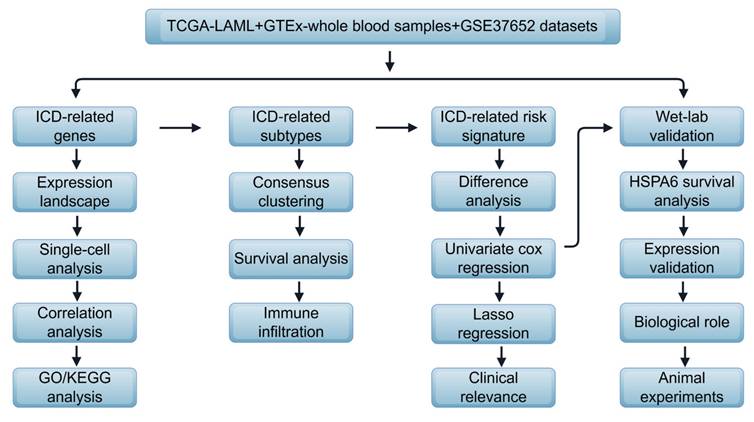 TCGA-LAML+GTEx-whole blood samples+GSE37652 datasets

ICD-related genes

Expression landscape

Single-cell analysis

Correlation analysis

GO/KEGG analysis

ICD-related subtypes

Consensus clustering

Survival analysis

Immune infiltration

ICD-related risk signature

Difference analysis

Univariate cox regression

Lasso regression

Clinical relevance

Wet-lab validation

HSPA6 survival analysis

Expression validation

Biological role

Animal experiments